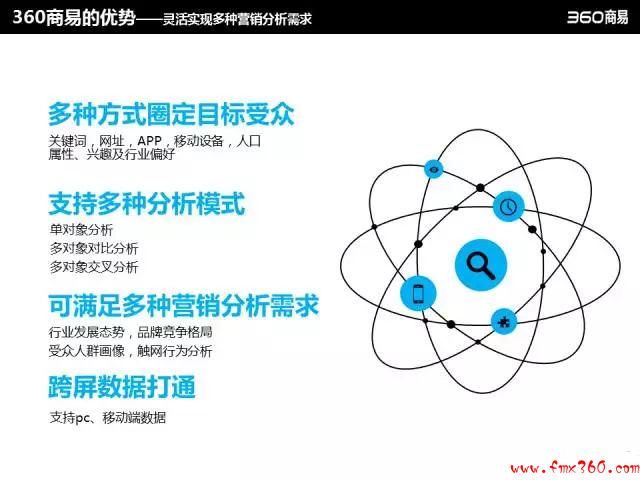 360商易的优势——灵活实现多种营销分析需求

360商易

多种方式圈定目标受众

关键词，网址，APP，移动设备，人口属性、兴趣及行业偏好

支持多种分析模式

单对象分析
多对象对比分析
多对象交叉分析

可满足多种营销分析需求

行业发展态势，品牌竞争格局
受众人群画像，触网行为分析

跨屏数据打通

支持pc、移动端数据

www.fmx360.com